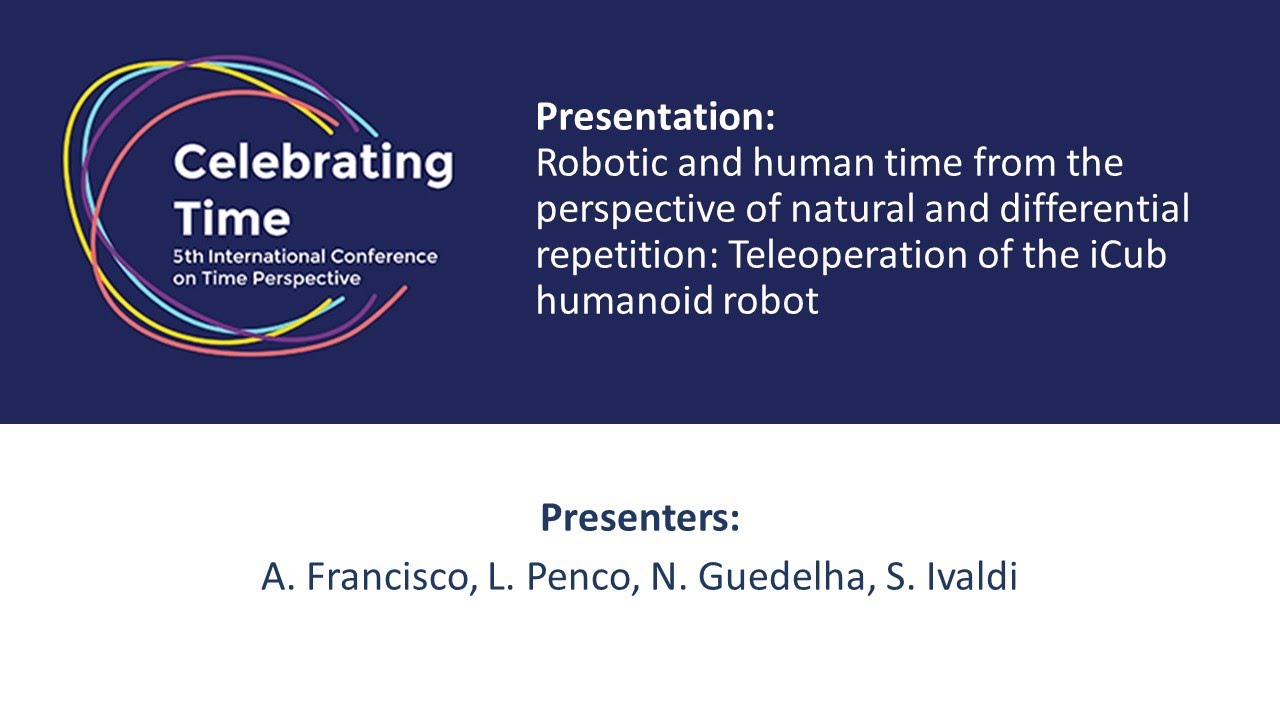 Celebrating Time
5th International Conference on Time Perspective

Presentation:
Robotic and human time from the perspective of natural and differential repetition: Teleoperation of the iCub humanoid robot

Presenters:
A. Francisco, L. Penco, N. Guedelha, S. Ivaldi